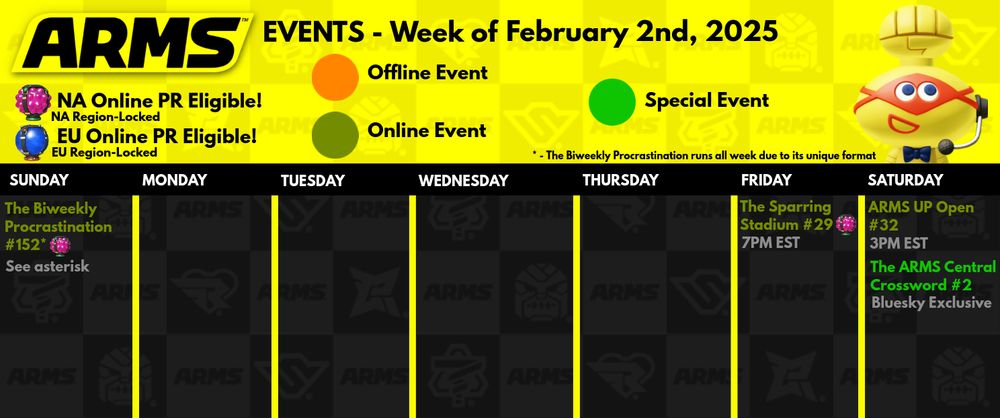 ARMS™

EVENTS - Week of February 2nd, 2025

NA Online PR Eligible!
NA Region-Locked

EU Online PR Eligible!
EU Region-Locked

Offline Event

Online Event

Special Event

* - The Biweekly Procrastination runs all week due to its unique format

| SUNDAY | MONDAY | TUESDAY | WEDNESDAY | THURSDAY | FRIDAY | SATURDAY |
|---|---|---|---|---|---|---|
| The Biweekly Procrastination #152* See asterisk | | | | | The Sparring Stadium #29 7PM EST | ARMS UP Open #32 3PM EST The ARMS Central Crossword #2 Bluesky Exclusive |